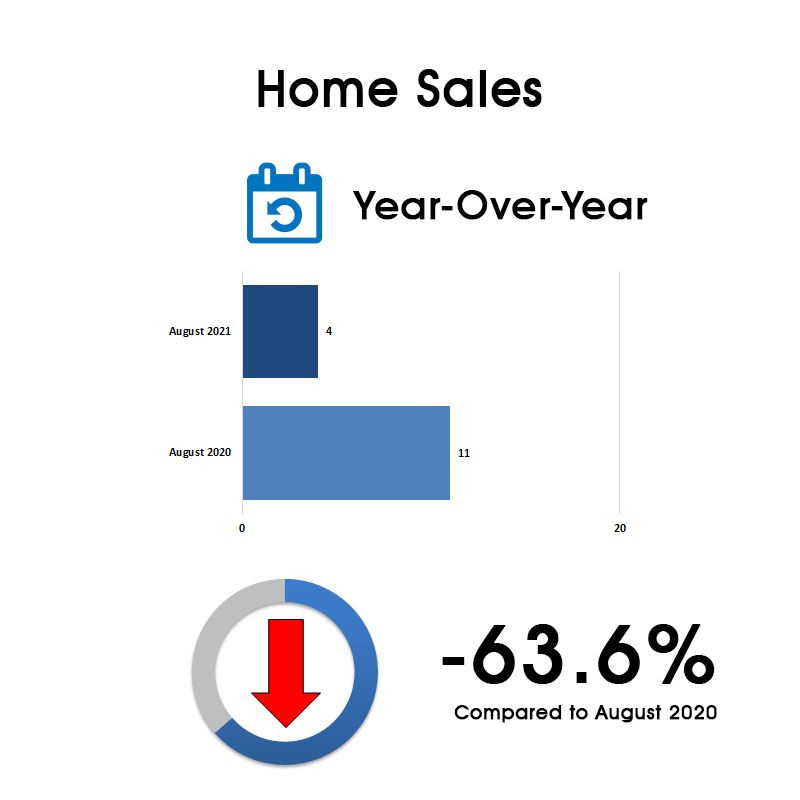 Home Sales

Year-Over-Year

August 2021
4
August 2020
11
0
20

-63.6%
Compared to August 2020